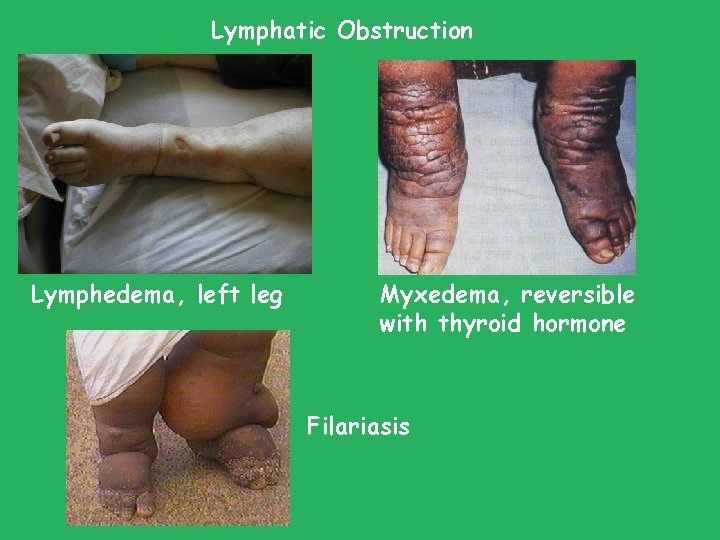 Lymphatic Obstruction

Lymphedema, left leg

Myxedema, reversible with thyroid hormone

Filariasis